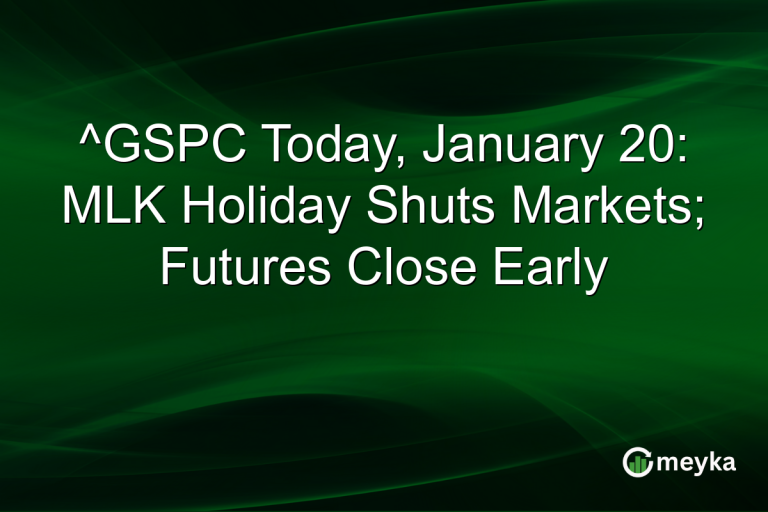 ^GSPC Today, January 20: MLK Holiday Shuts Markets; Futures Close Early

meyka